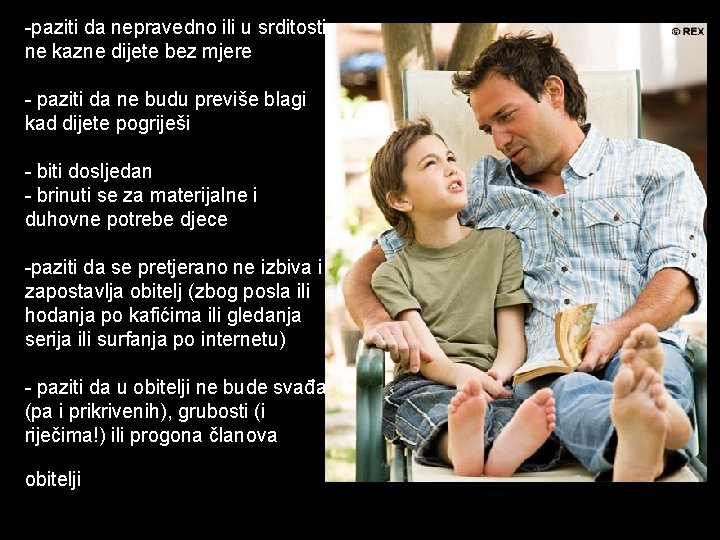 -paziti da nepravedno ili u srditosti ne kazne dijete bez mjere

- paziti da ne budu previše blagi kad dijete pogriješi

- biti dosljedan
- brinuti se za materijalne i duhovne potrebe djece

-paziti da se pretjerano ne izbiva i zapostavlja obitelj (zbog posla ili hodanja po kafićima ili gledanja serija ili surfanja po internetu)

- paziti da u obitelji ne bude svađa (pa i prikrivenih), grubosti (i riječima!) ili progona članova

obitelji

© REX